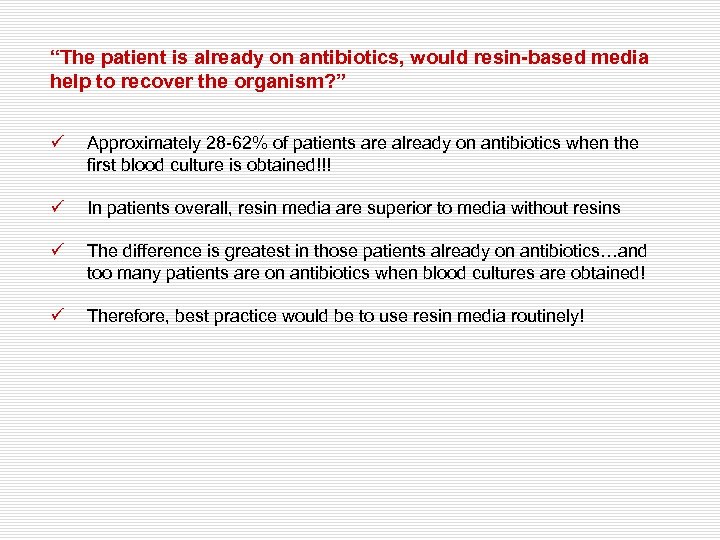 “The patient is already on antibiotics, would resin-based media help to recover the organism?”

✓ Approximately 28-62% of patients are already on antibiotics when the first blood culture is obtained!!!

✓ In patients overall, resin media are superior to media without resins

✓ The difference is greatest in those patients already on antibiotics…and too many patients are on antibiotics when blood cultures are obtained!

✓ Therefore, best practice would be to use resin media routinely!